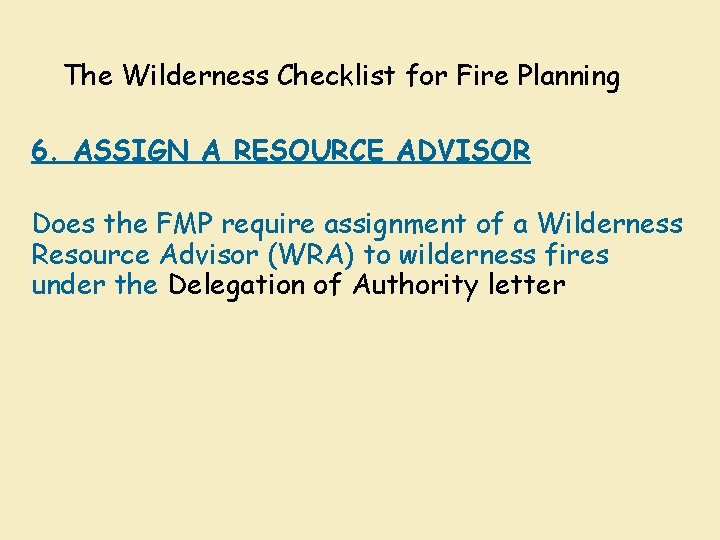 The Wilderness Checklist for Fire Planning

6. ASSIGN A RESOURCE ADVISOR

Does the FMP require assignment of a Wilderness Resource Advisor (WRA) to wilderness fires under the Delegation of Authority letter